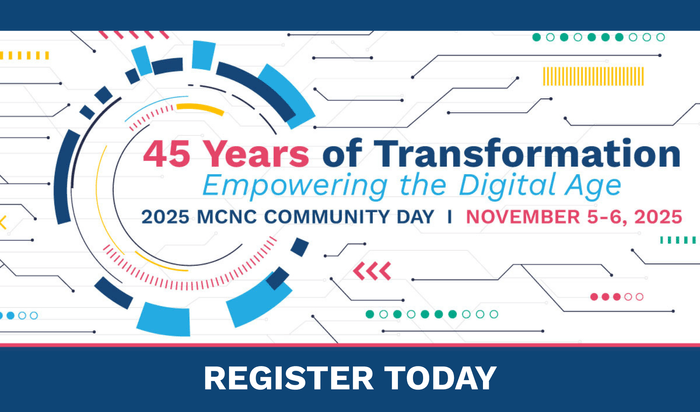 45 Years of Transformation
Empowering the Digital Age
2025 MCNC COMMUNITY DAY | NOVEMBER 5-6, 2025

REGISTER TODAY